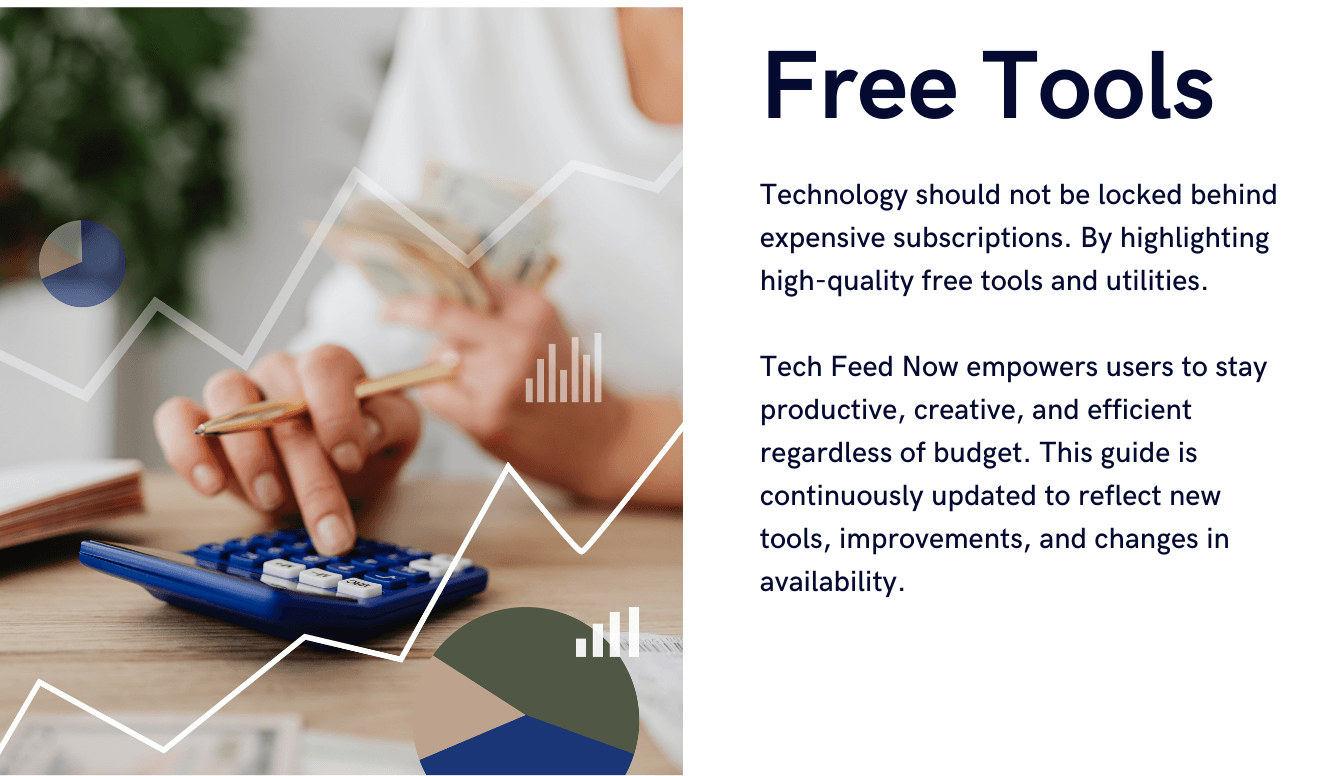 Free Tools

Technology should not be locked behind expensive subscriptions. By highlighting high-quality free tools and utilities.

Tech Feed Now empowers users to stay productive, creative, and efficient regardless of budget. This guide is continuously updated to reflect new tools, improvements, and changes in availability.